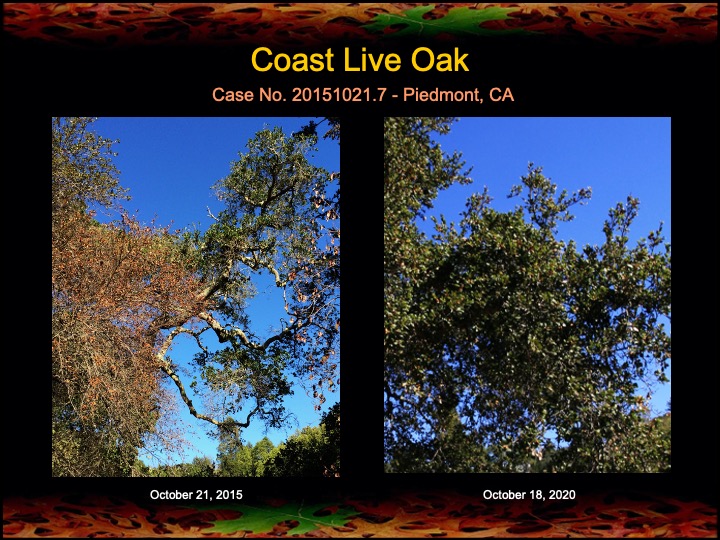 Coast Live Oak

Case No. 20151021.7 - Piedmont, CA

October 21, 2015

October 18, 2020